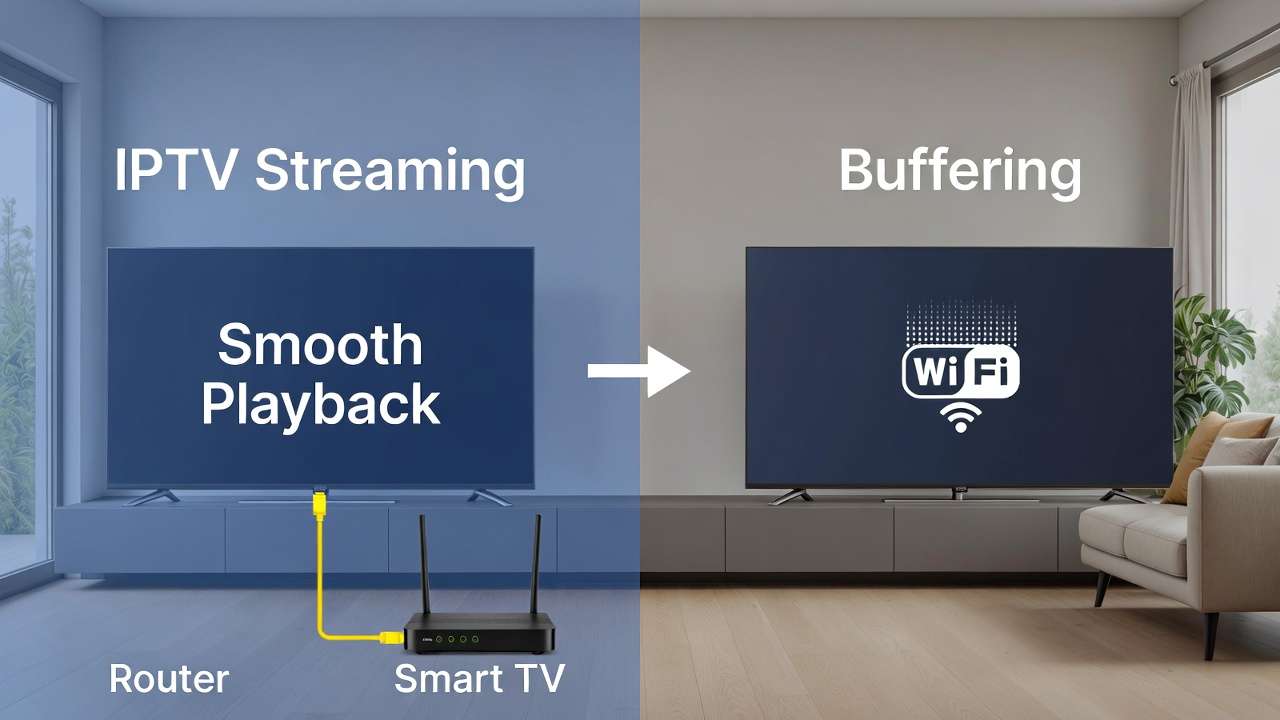 IPTV Streaming

Smooth Playback

Router

Smart TV

Buffering

WiFi